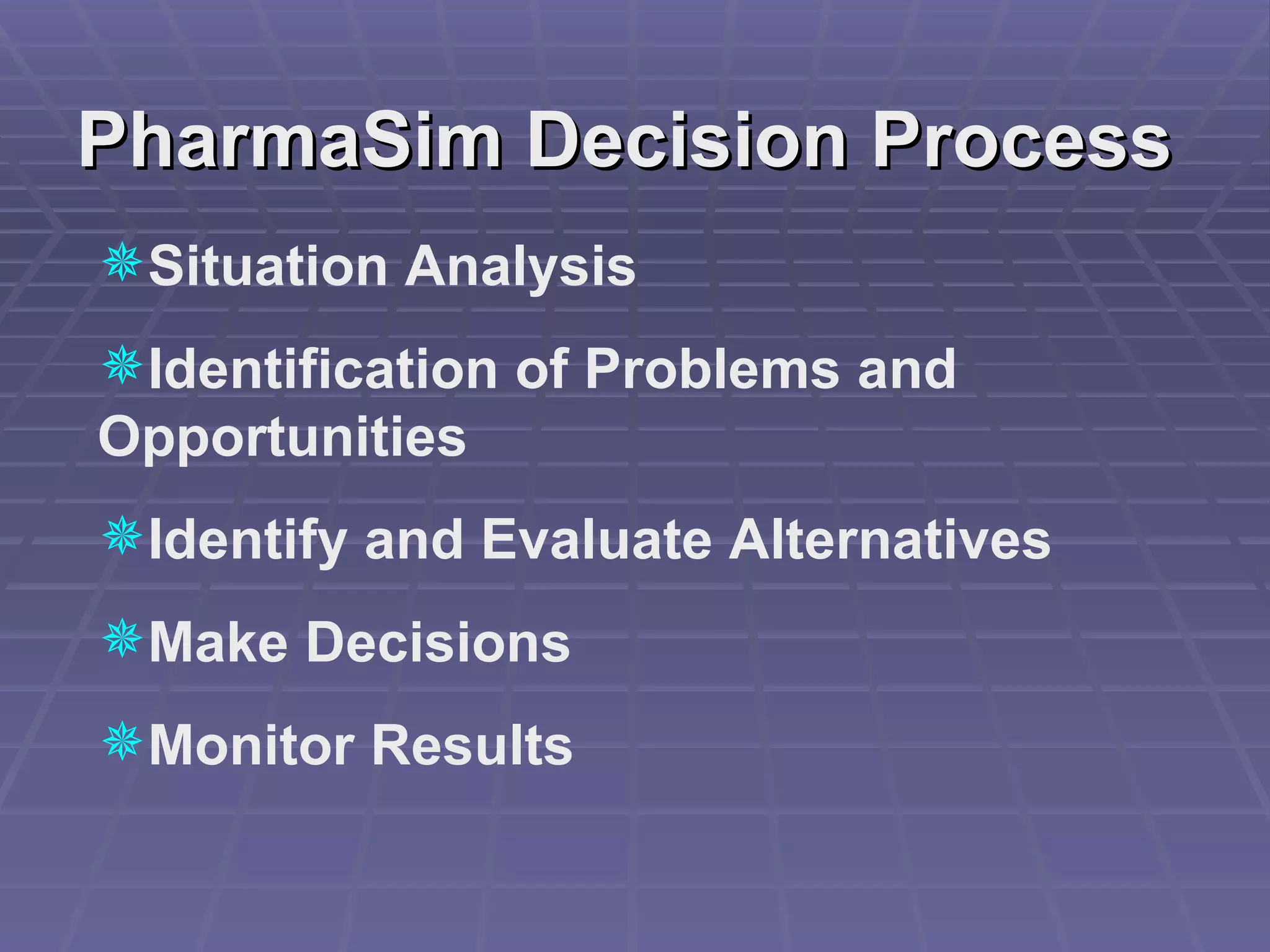 PharmaSim Decision Process

Situation Analysis

Identification of Problems and Opportunities

Identify and Evaluate Alternatives

Make Decisions

Monitor Results